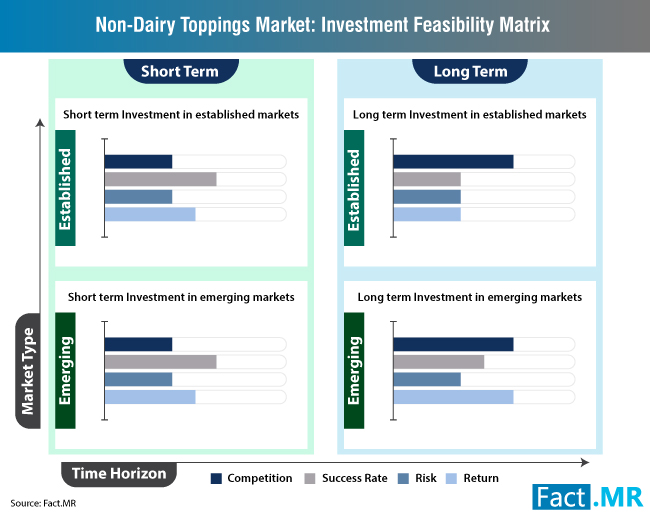 Non-Dairy Toppings Market: Investment Feasibility Matrix

Short Term

Short term Investment in established markets

Established

Short term Investment in emerging markets

Emerging

Long Term

Long term Investment in established markets

Established

Long term Investment in emerging markets

Emerging

Market Type

Time Horizon

Competition Success Rate Risk Return

Source: Fact.MR

Fact.MR